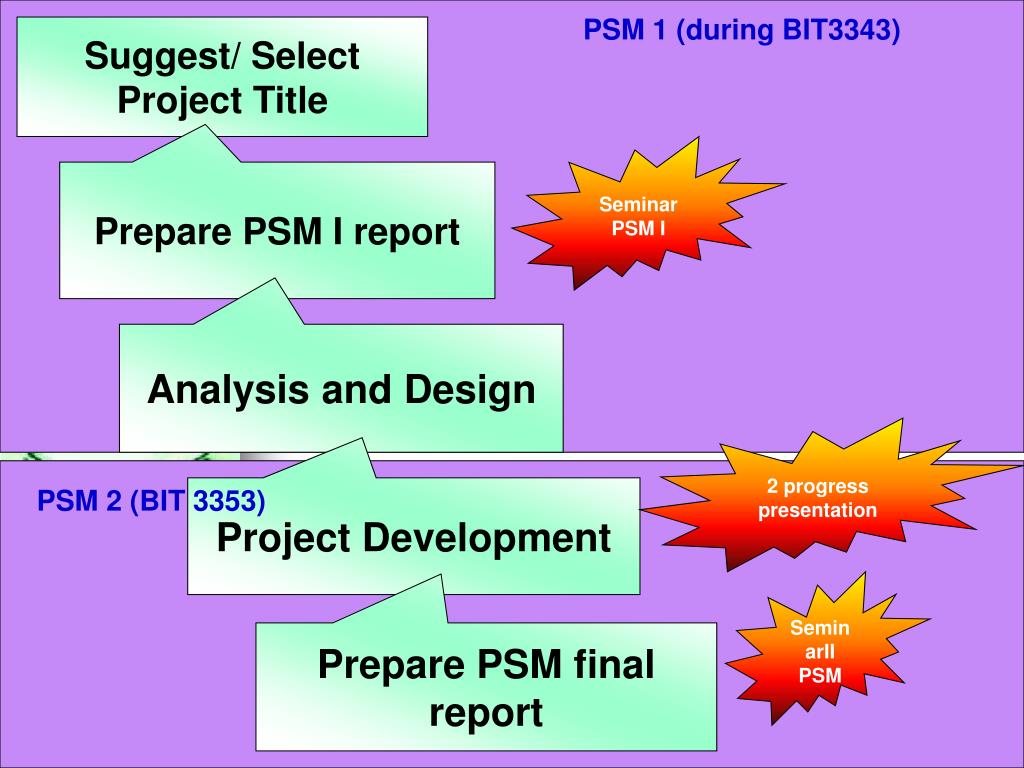 PSM 1 (during BIT3343)

Suggest/ Select Project Title

Prepare PSM I report

Seminar PSM I

Analysis and Design

PSM 2 (BIT 3353)

Project Development

2 progress presentation

Prepare PSM final report

Semin arII PSM